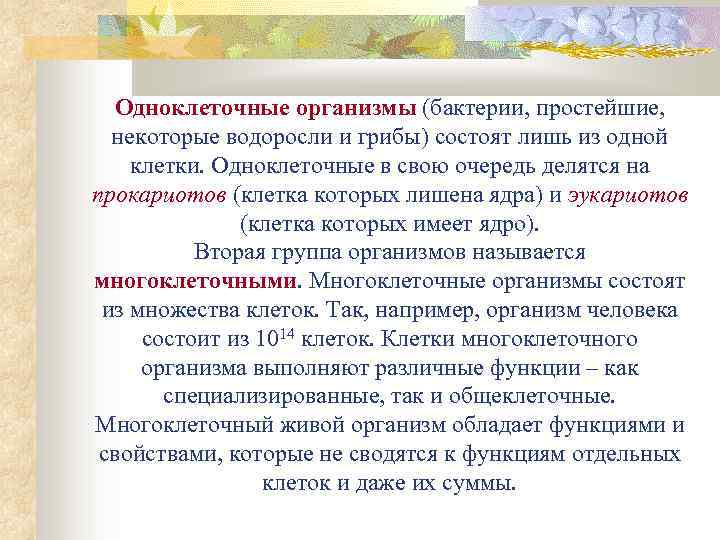 Одноклеточные организмы (бактерии, простейшие, некоторые водоросли и грибы) состоят лишь из одной клетки. Одноклеточные в свою очередь делятся на прокариотов (клетка которых лишена ядра) и эукариотов (клетка которых имеет ядро).

Вторая группа организмов называется многоклеточными. Многоклеточные организмы состоят из множества клеток. Так, например, организм человека состоит из $10^{14}$ клеток. Клетки многоклеточного организма выполняют различные функции – как специализированные, так и общеклеточные. Многоклеточный живой организм обладает функциями и свойствами, которые не сводятся к функциям отдельных клеток и даже их суммы.